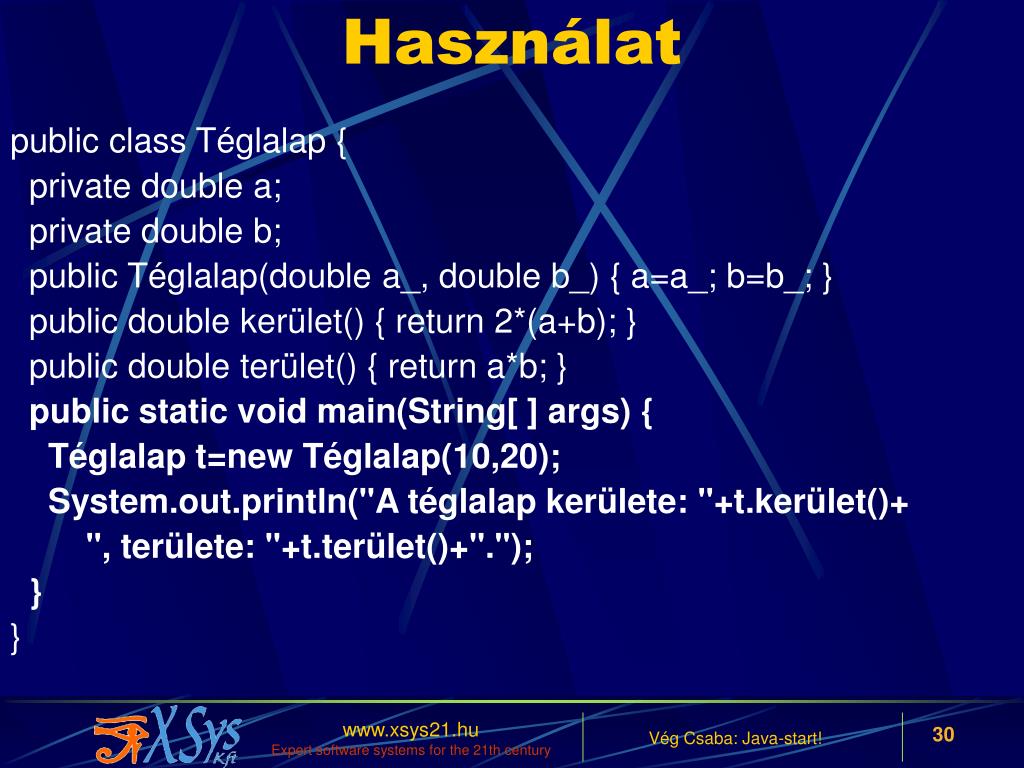 Használat

public class Téglalap {
  private double a;
  private double b;
  public Téglalap(double a_, double b_) { a=a_; b=b_; }
  public double kerület() { return 2*(a+b); }
  public double terület() { return a*b; }
  public static void main(String[ ] args) {
    Téglalap t=new Téglalap(10,20);
    System.out.println("A téglalap kerülete: "+t.kerület()+
      ", területe: "+t.terület()+".");
  }
}

XSys Kft

www.xsys21.hu
Expert software systems for the 21th century

Vég Csaba: Java-start!

30